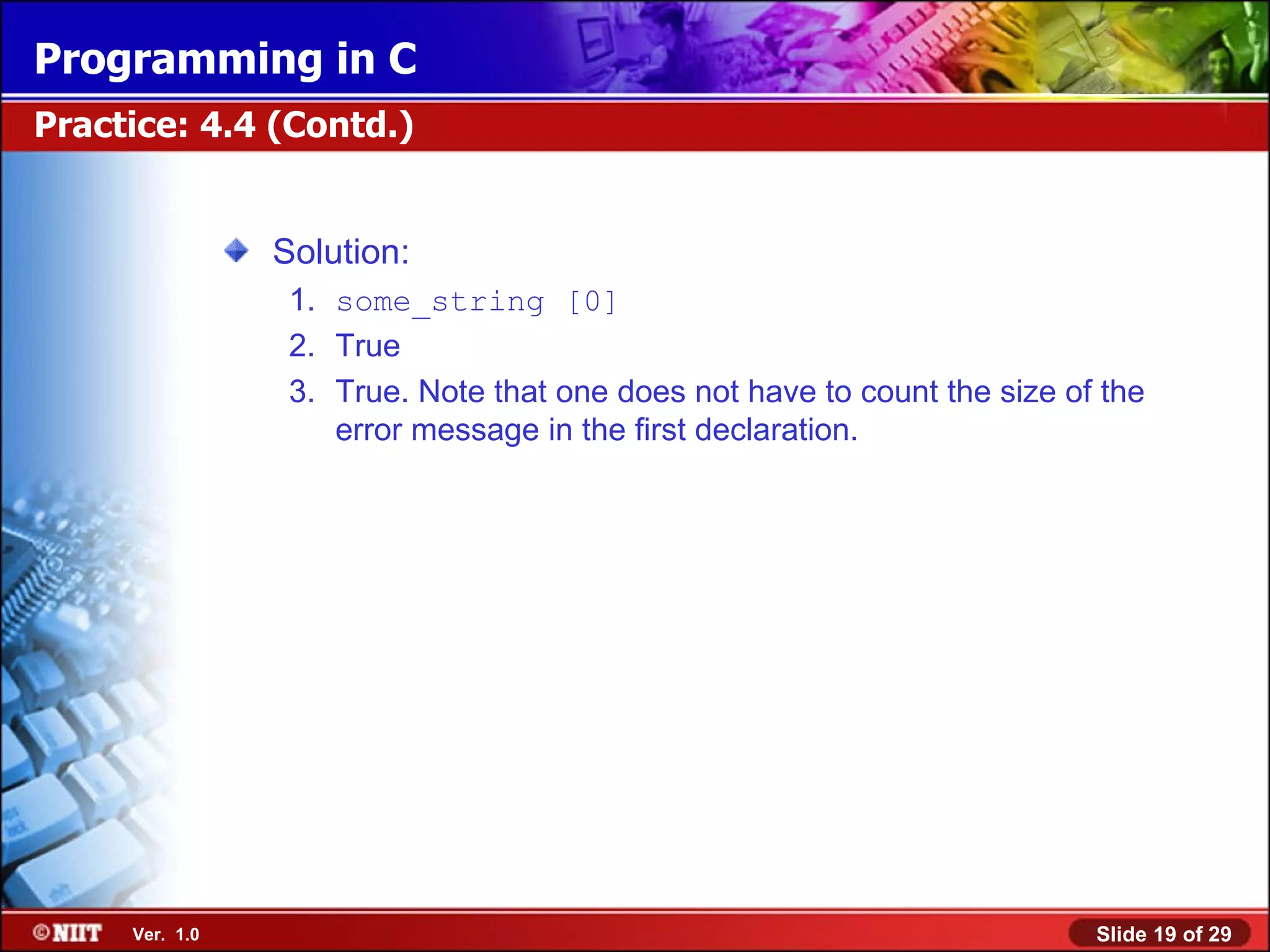 Programming in C

Practice: 4.4 (Contd.)

Solution:

1. some_string [0]
2. True
3. True. Note that one does not have to count the size of the error message in the first declaration.

©NIIT Ver. 1.0

Slide 19 of 29